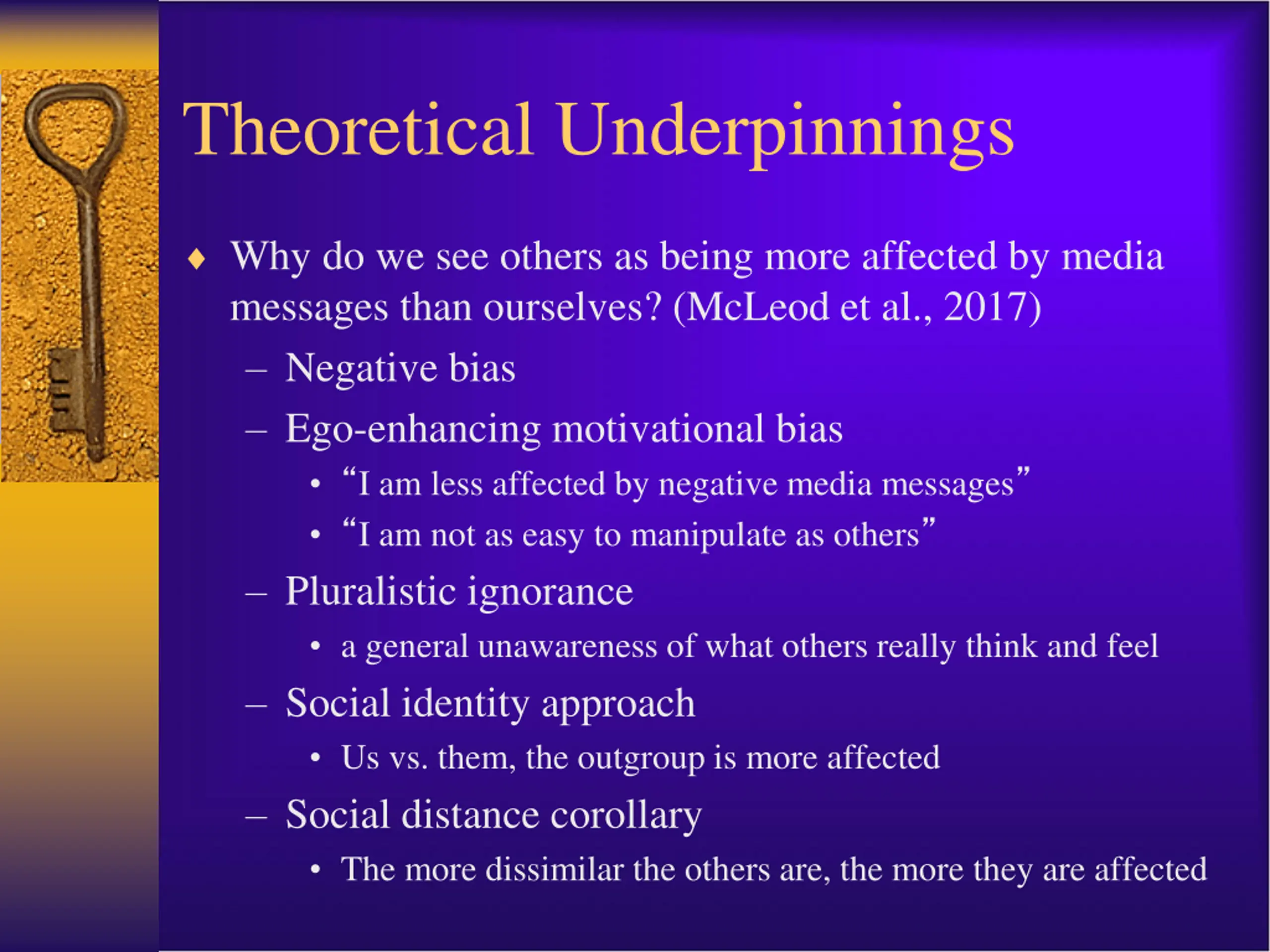 Theoretical Underpinnings

♦ Why do we see others as being more affected by media messages than ourselves? (McLeod et al., 2017)

– Negative bias

– Ego-enhancing motivational bias

• “I am less affected by negative media messages”

• “I am not as easy to manipulate as others”

– Pluralistic ignorance

• a general unawareness of what others really think and feel

– Social identity approach

• Us vs. them, the outgroup is more affected

– Social distance corollary

• The more dissimilar the others are, the more they are affected